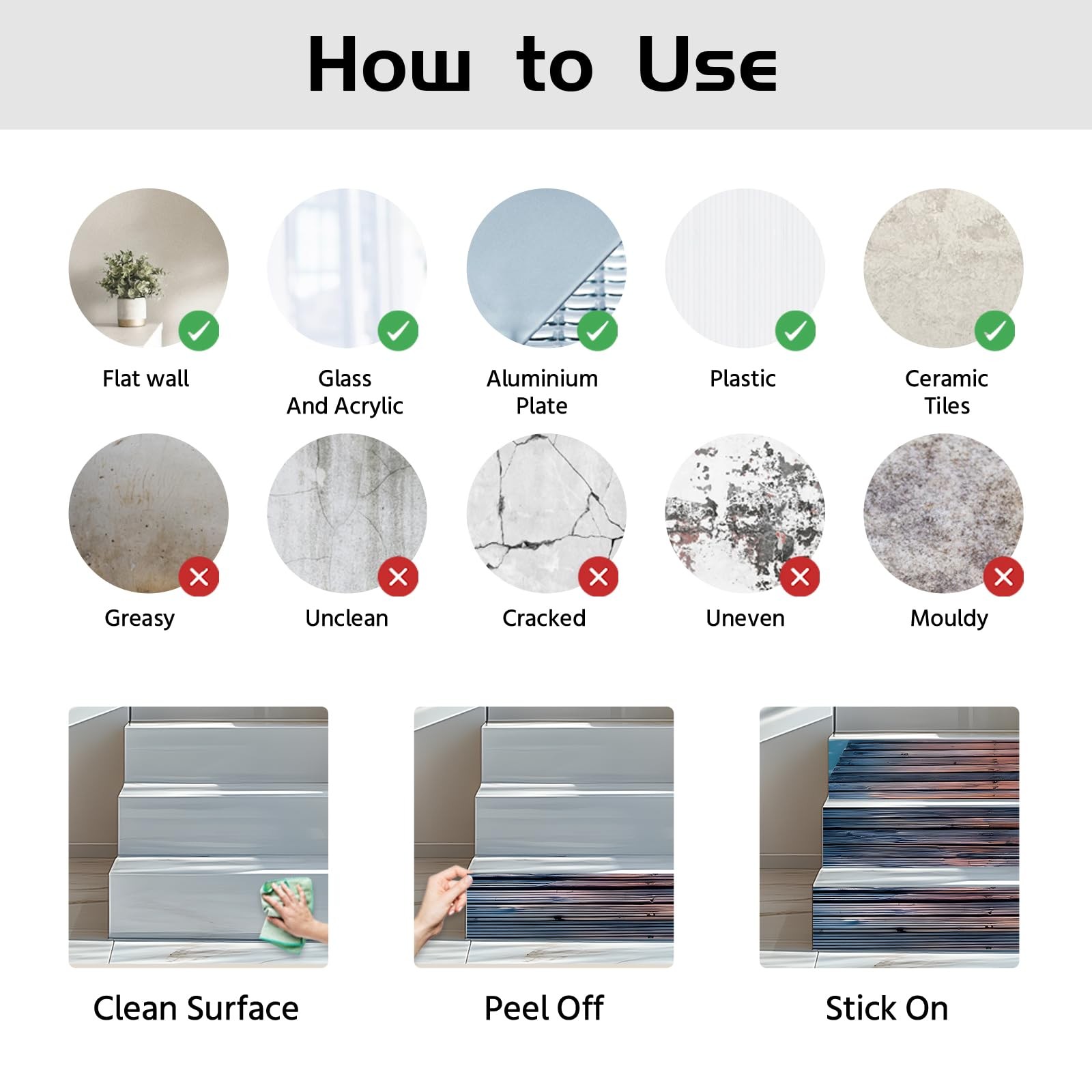 How to Use

Flat wall

Glass And Acrylic

Aluminium Plate

Plastic

Ceramic Tiles

Greasy

Unclean

Cracked

Uneven

Mouldy

Clean Surface

Peel Off

Stick On